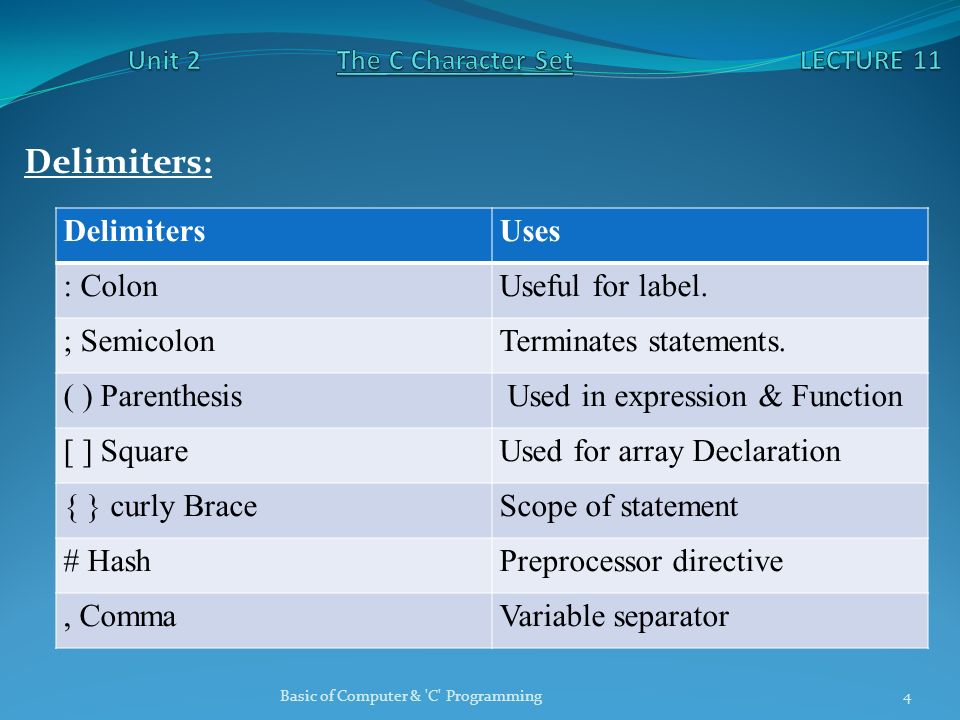 Unit 2 The C Character Set LECTURE 11

Delimiters:

| Delimiters | Uses |
|---|---|
| : Colon | Useful for label. |
| ; Semicolon | Terminates statements. |
| ( ) Parenthesis | Used in expression & Function |
| [ ] Square | Used for array Declaration |
| { } curly Brace | Scope of statement |
| # Hash | Preprocessor directive |
| , Comma | Variable separator |

Basic of Computer & 'C' Programming 4